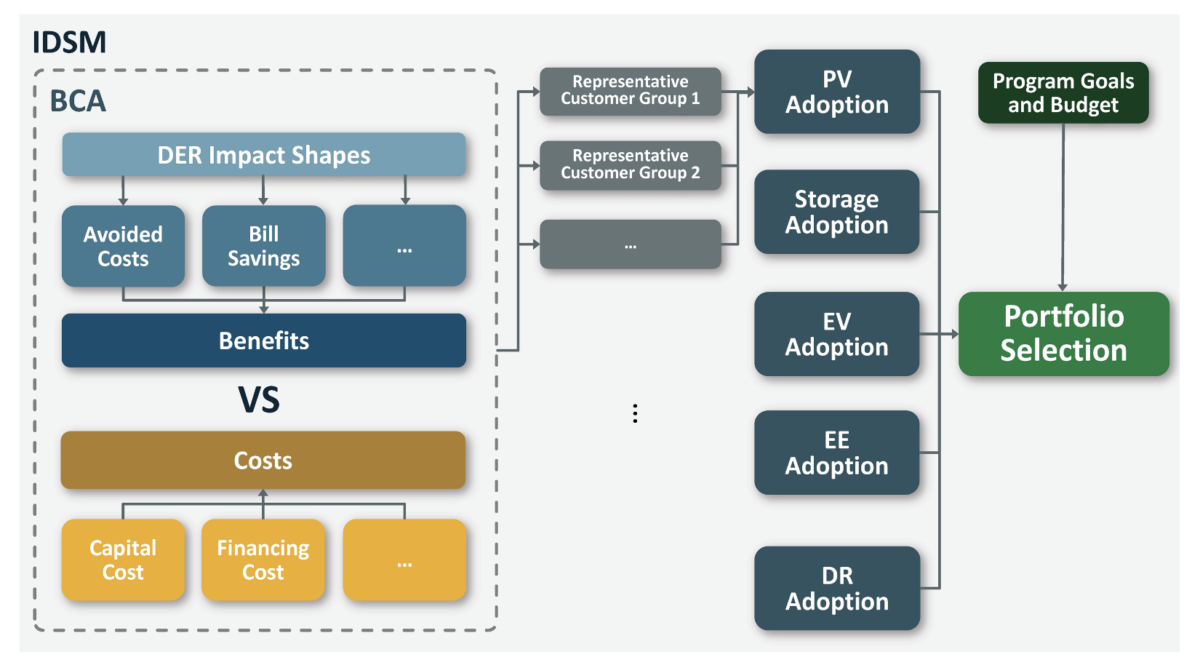 IDSM

BCA

DER Impact Shapes

Avoided Costs

Bill Savings

...

Benefits

VS

Costs

Capital Cost

Financing Cost

...

Representative Customer Group 1

Representative Customer Group 2

...

⋮

PV Adoption

Storage Adoption

EV Adoption

EE Adoption

DR Adoption

Program Goals and Budget

Portfolio Selection